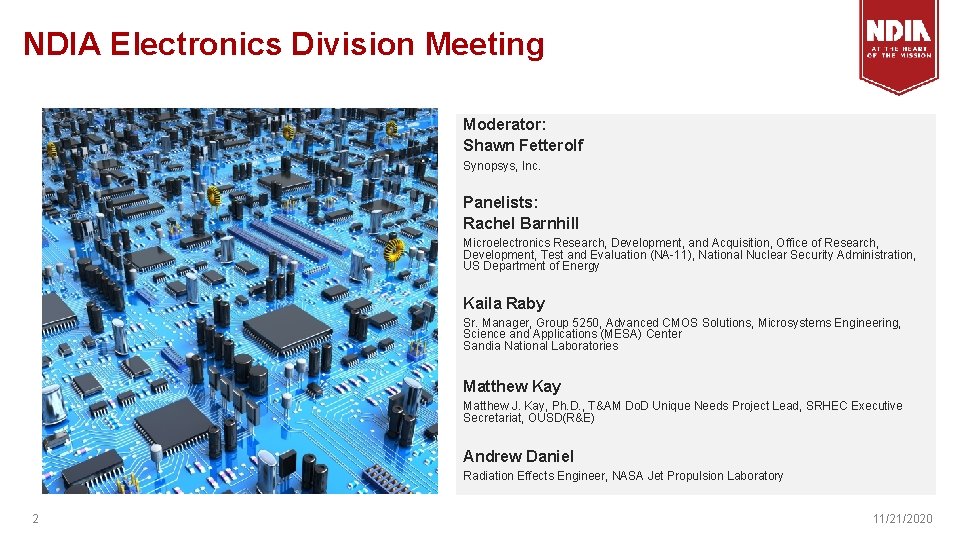 NDIA Electronics Division Meeting

NDIA
AT THE HEART OF THE MISSION

Moderator:
Shawn Fetterolf

Synopsys, Inc.

Panelists:
Rachel Barnhill

Microelectronics Research, Development, and Acquisition, Office of Research, Development, Test and Evaluation (NA-11), National Nuclear Security Administration, US Department of Energy

Kaila Raby

Sr. Manager, Group 5250, Advanced CMOS Solutions, Microsystems Engineering, Science and Applications (MESA) Center
Sandia National Laboratories

Matthew Kay

Matthew J. Kay, Ph.D., T&AM DoD Unique Needs Project Lead, SRHEC Executive Secretariat, OUSD(R&E)

Andrew Daniel

Radiation Effects Engineer, NASA Jet Propulsion Laboratory

2

11/21/2020